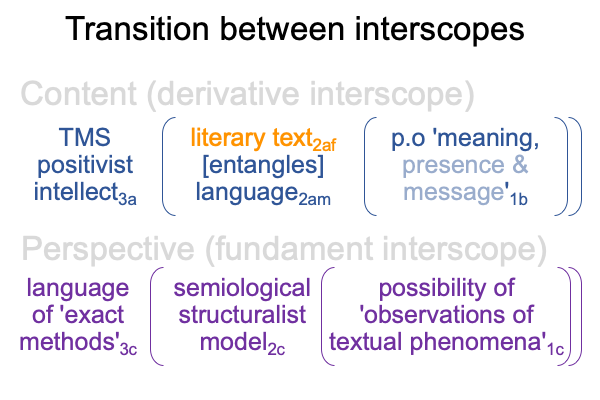 Transition between interscopes

Content (derivative interscope)

TMS positivist intellect$_{3a}$

literary text$_{2af}$ [entangles] language$_{2am}$

p.o 'meaning, presence & message'$_{1b}$

Perspective (fundament interscope)

language of 'exact methods'$_{3c}$

semiological structuralist model$_{2c}$

possibility of 'observations of textual phenomena'$_{1c}$